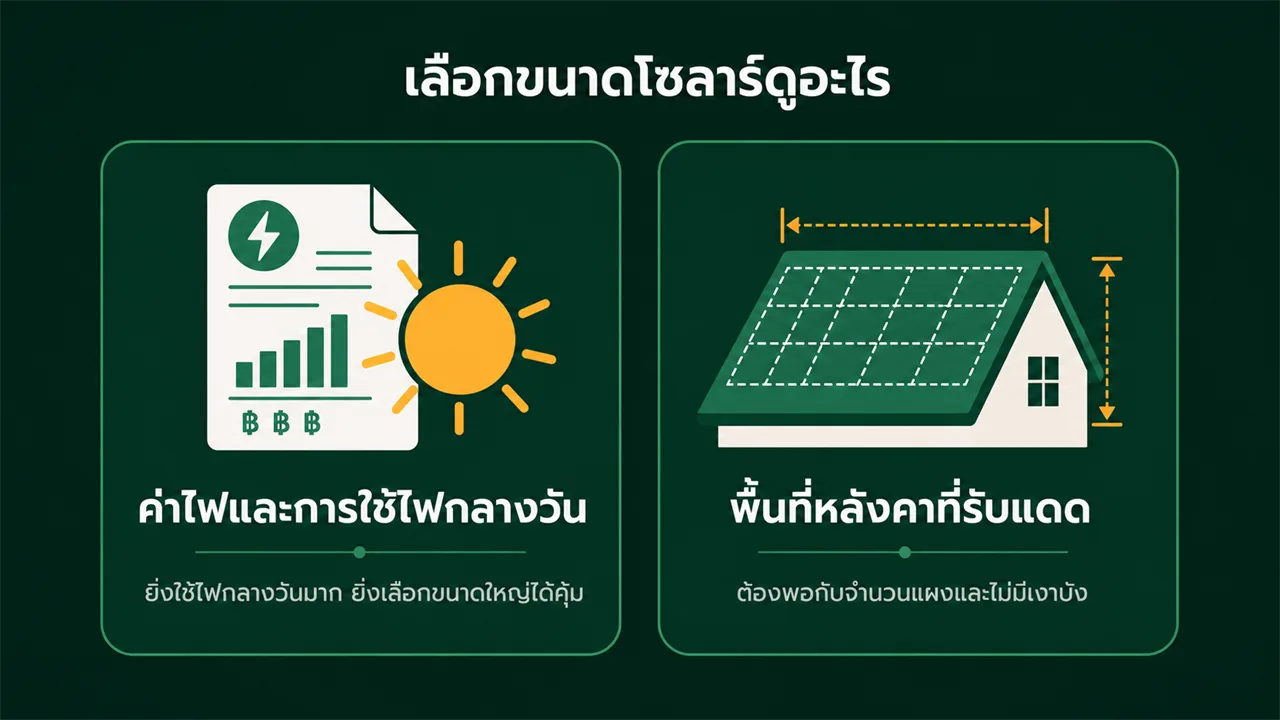 เลือกขนาดโซลาร์ดูอะไร

฿ ฿ ฿

ค่าไฟและการใช้ไฟกลางวัน

ยิ่งใช้ไฟกลางวันมาก ยิ่งเลือกขนาดใหญ่ได้คุ้ม

พื้นที่หลังคาที่รับแดด

ต้องพอกับจำนวนแผงและไม่มีเงาบัง